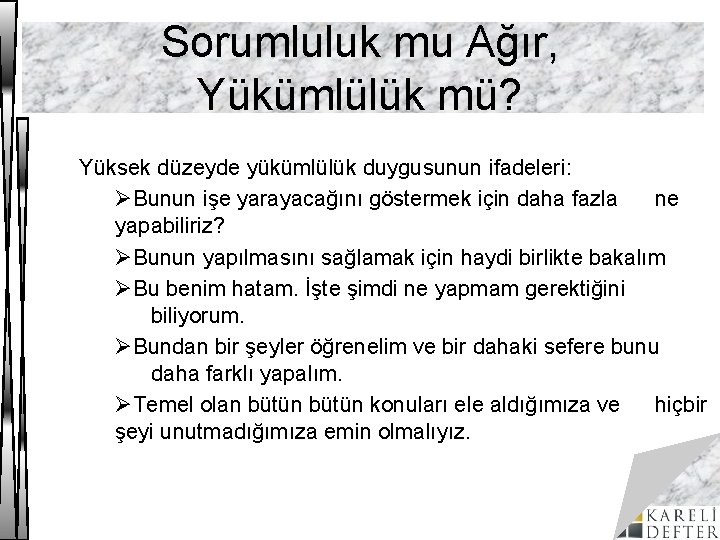 Sorumluluk mu Ağır, Yükümlülük mü?

Yüksek düzeyde yükümlülük duygusunun ifadeleri:

➢Bunun işe yarayacağını göstermek için daha fazla ne yapabiliriz?

➢Bunun yapılmasını sağlamak için haydi birlikte bakalım

➢Bu benim hatam. İşte şimdi ne yapmam gerektiğini biliyorum.

➢Bundan bir şeyler öğrenelim ve bir dahaki sefere bunu daha farklı yapalım.

➢Temel olan bütün bütün konuları ele aldığımıza ve hiçbir şeyi unutmadığımıza emin olmalıyız.

KARELİ DEFTER